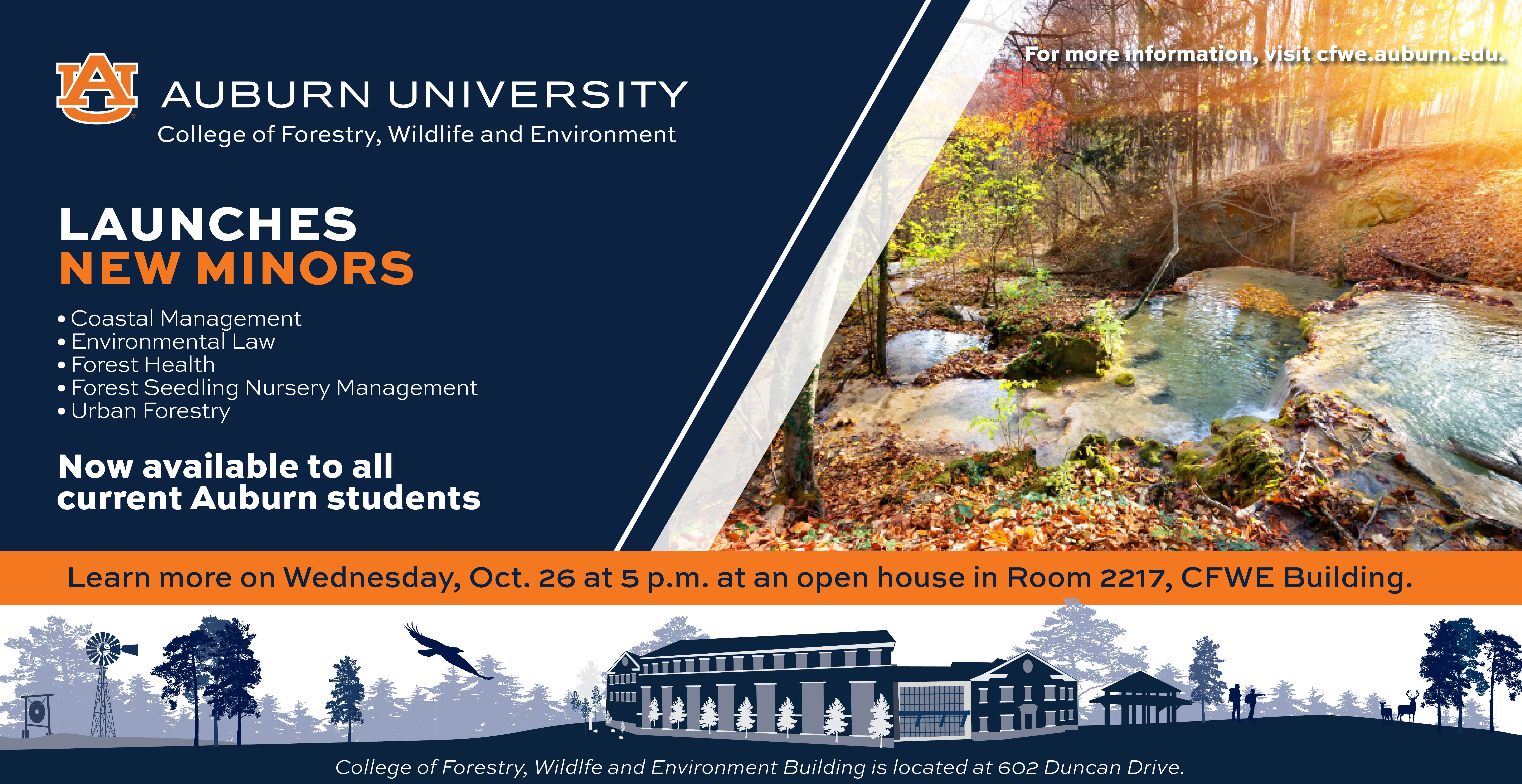 AU

AUBURN UNIVERSITY
College of Forestry, Wildlife and Environment

For more information, visit cfwe.auburn.edu.

LAUNCHES
NEW MINORS

• Coastal Management
• Environmental Law
• Forest Health
• Forest Seedling Nursery Management
• Urban Forestry

Now available to all current Auburn students

Learn more on Wednesday, Oct. 26 at 5 p.m. at an open house in Room 2217, CFWE Building.

College of Forestry, Wildlfe and Environment Building is located at 602 Duncan Drive.